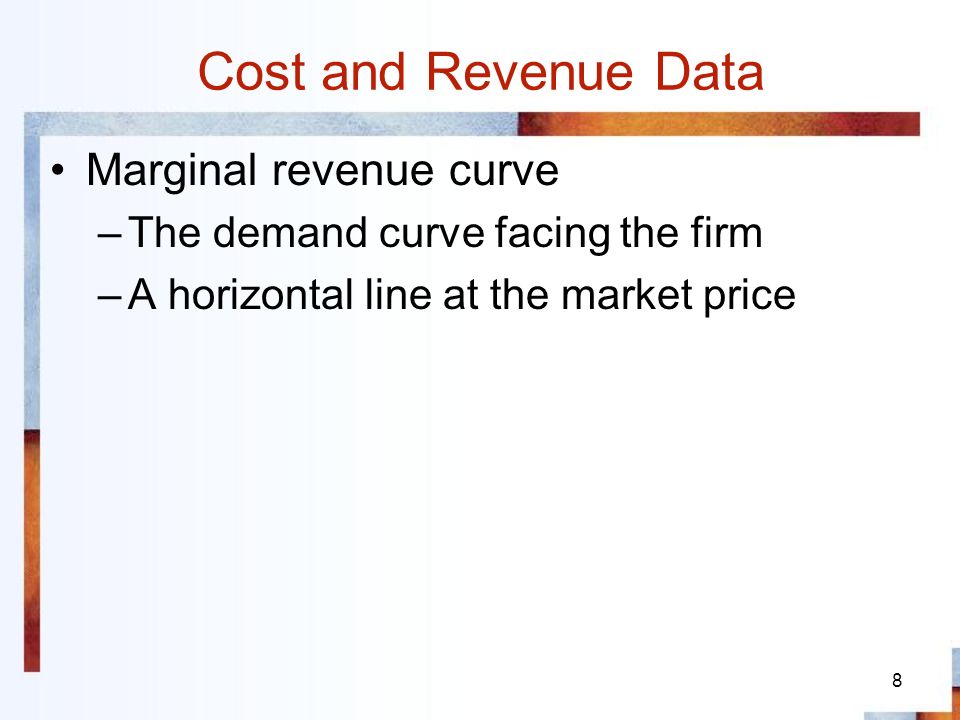 Cost and Revenue Data

• Marginal revenue curve
– The demand curve facing the firm
– A horizontal line at the market price

8